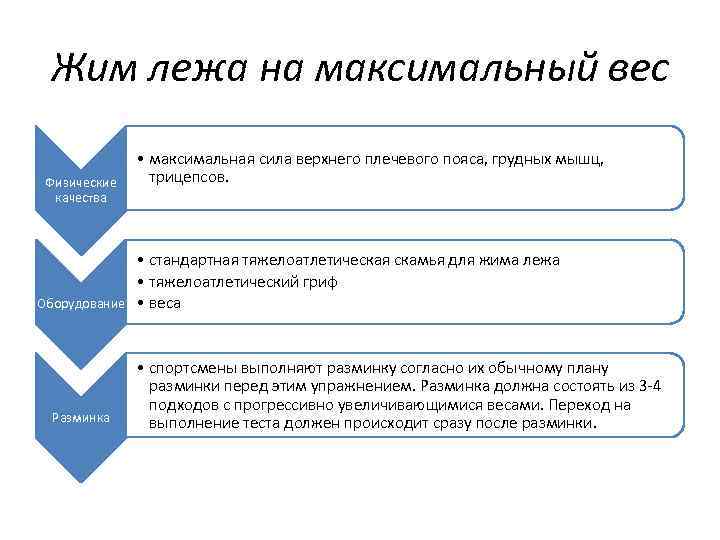 Жим лежа на максимальный вес

Физические качества

• максимальная сила верхнего плечевого пояса, грудных мышц, трицепсов.

Оборудование

• стандартная тяжелоатлетическая скамья для жима лежа
• тяжелоатлетический гриф
• веса

Разминка

• спортсмены выполняют разминку согласно их обычному плану разминки перед этим упражнением. Разминка должна состоять из 3-4 подходов с прогрессивно увеличивающимися весами. Переход на выполнение теста должен происходит сразу после разминки.